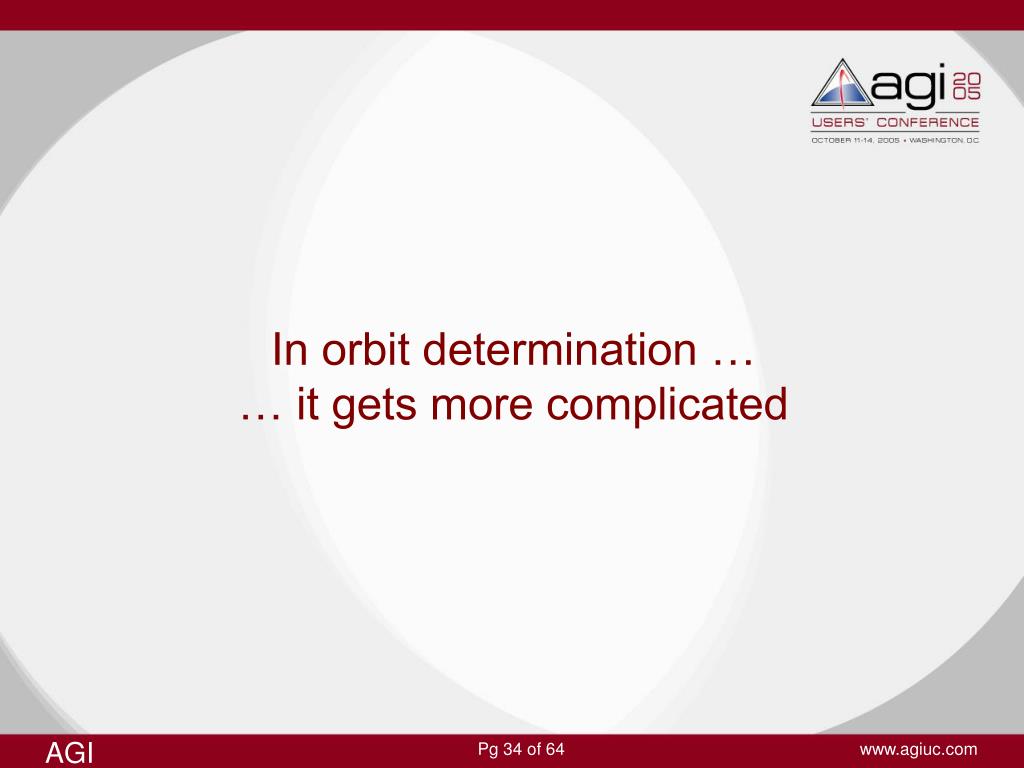 agi 20 05
USERS' CONFERENCE
OCTOBER 11-14, 2005 • WASHINGTON, D.C.

In orbit determination …
… it gets more complicated

AGI

Pg 34 of 64

www.agiuc.com